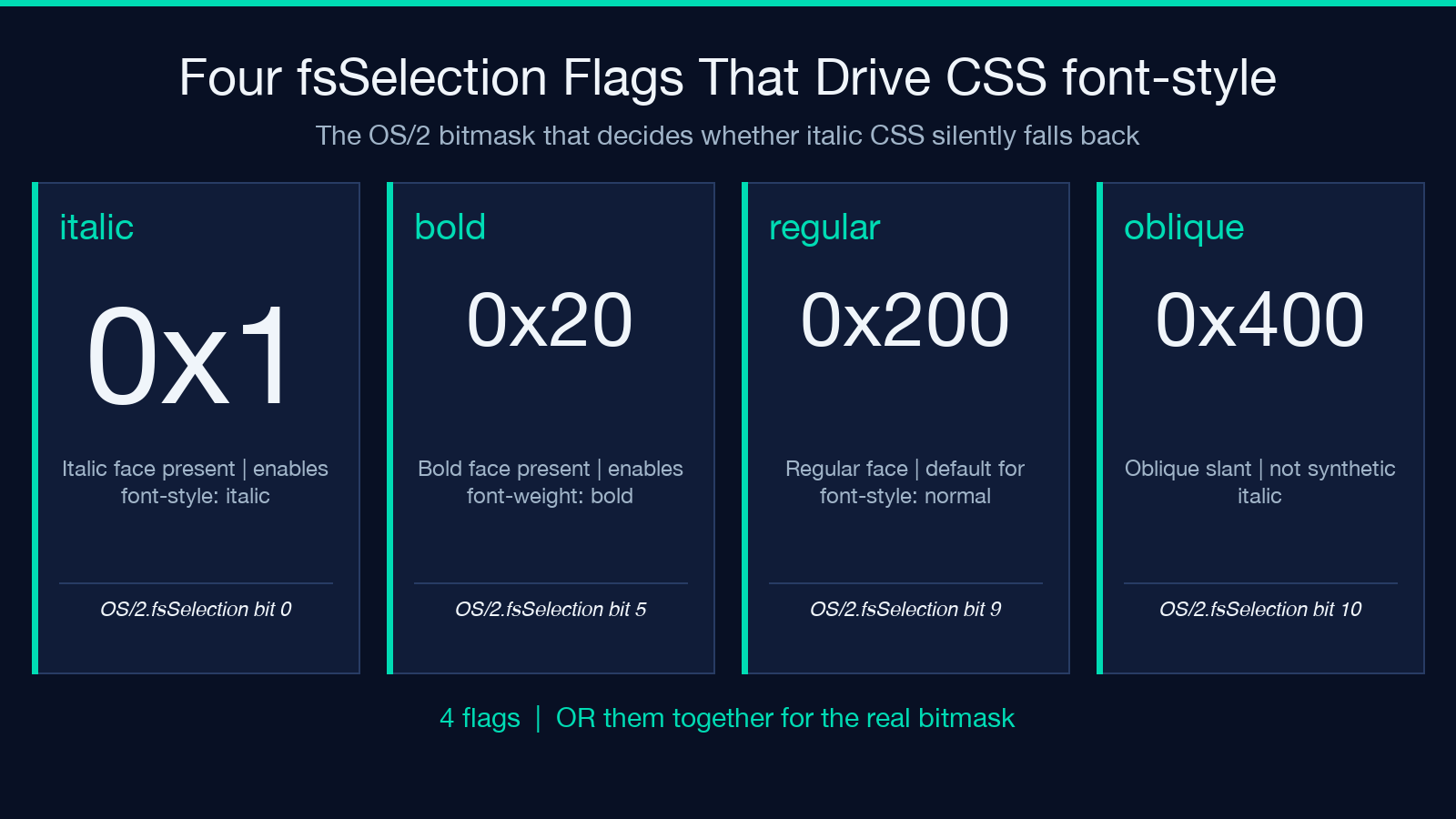 Four fsSelection Flags That Drive CSS font-style

The OS/2 bitmask that decides whether italic CSS silently falls back

italic

0x1

Italic face present | enables font-style: italic

OS/2.fsSelection bit 0

bold

0x20

Bold face present | enables font-weight: bold

OS/2.fsSelection bit 5

regular

0x200

Regular face | default for font-style: normal

OS/2.fsSelection bit 9

oblique

0x400

Oblique slant | not synthetic italic

OS/2.fsSelection bit 10

4 flags | OR them together for the real bitmask